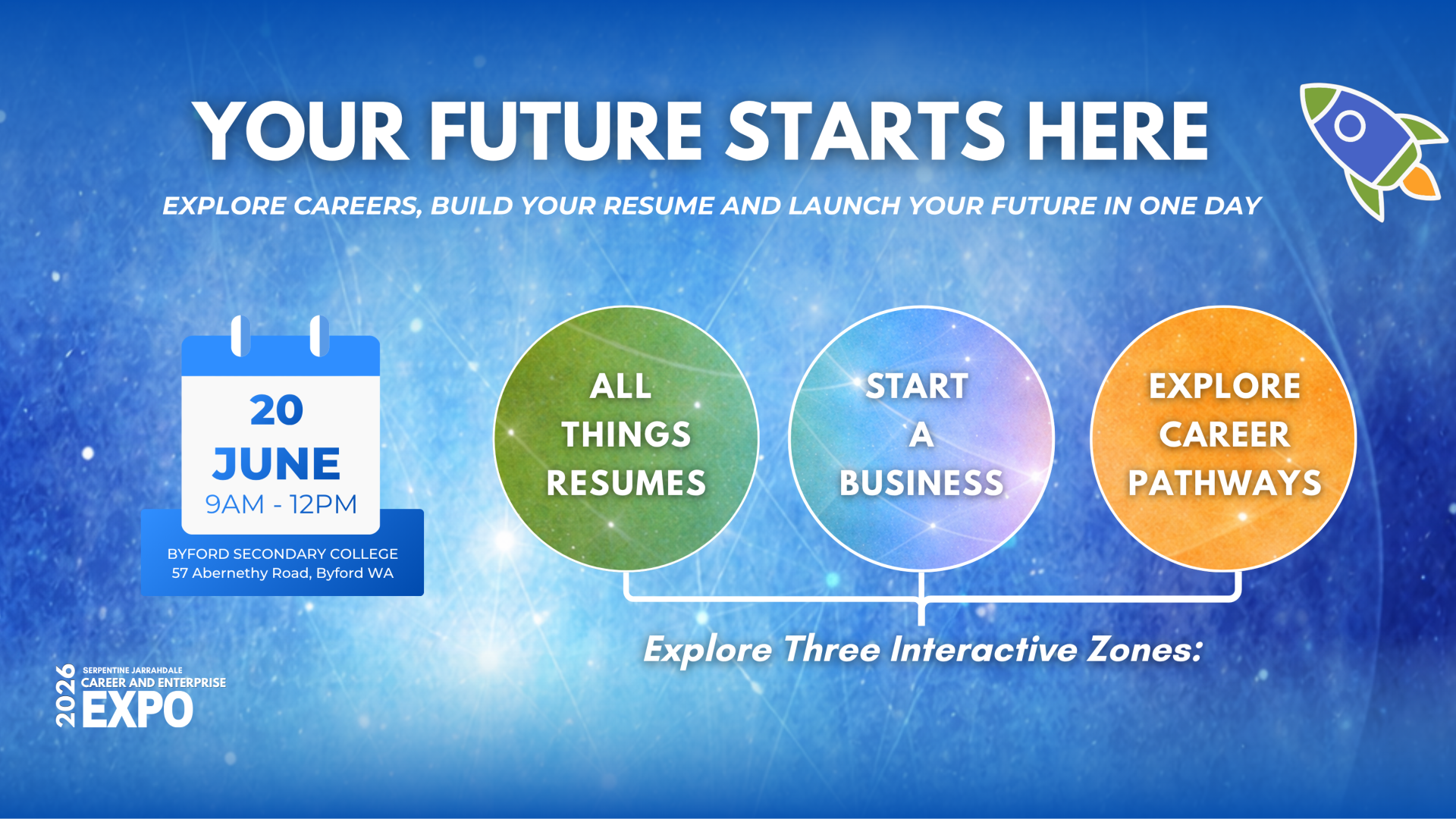 YOUR FUTURE STARTS HERE

EXPLORE CAREERS, BUILD YOUR RESUME AND LAUNCH YOUR FUTURE IN ONE DAY

20
JUNE
9AM - 12PM

BYFORD SECONDARY COLLEGE
57 Abernethy Road, Byford WA

ALL THINGS RESUMES

START A BUSINESS

EXPLORE CAREER PATHWAYS

Explore Three Interactive Zones:

2026 SERPENTINE JARRAHDALE CAREER AND ENTERPRISE EXPO